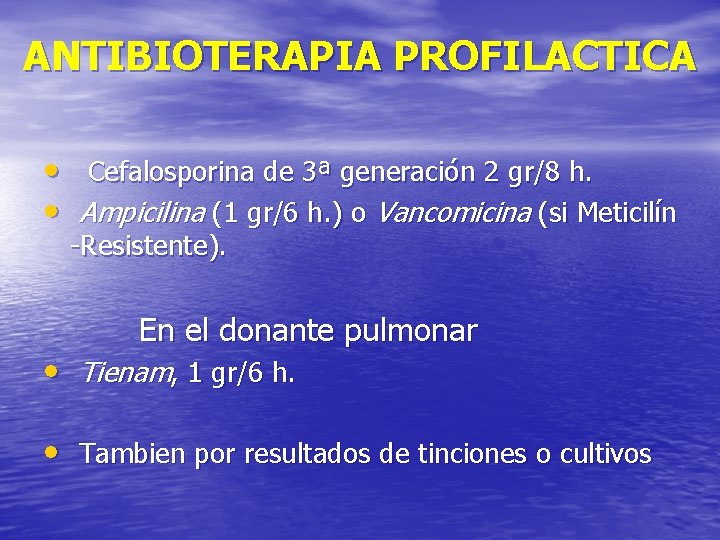 ANTIBIOTERAPIA PROFILACTICA

• Cefalosporina de 3ª generación 2 gr/8 h.
• Ampicilina (1 gr/6 h.) o Vancomicina (si Meticilín -Resistente).

En el donante pulmonar
• Tienam, 1 gr/6 h.

• Tambien por resultados de tinciones o cultivos